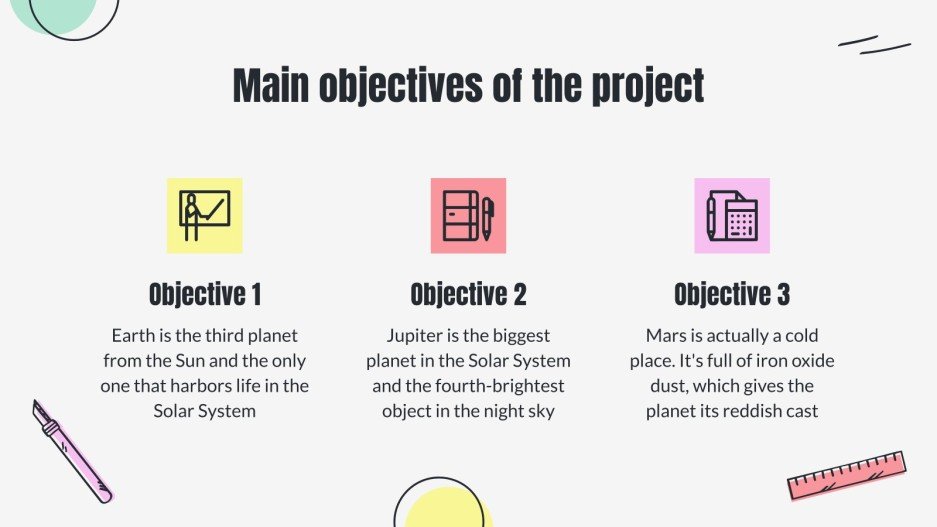 Main objectives of the project

Objective 1

Earth is the third planet from the Sun and the only one that harbors life in the Solar System

Objective 2

Jupiter is the biggest planet in the Solar System and the fourth-brightest object in the night sky

Objective 3

Mars is actually a cold place. It's full of iron oxide dust, which gives the planet its reddish cast